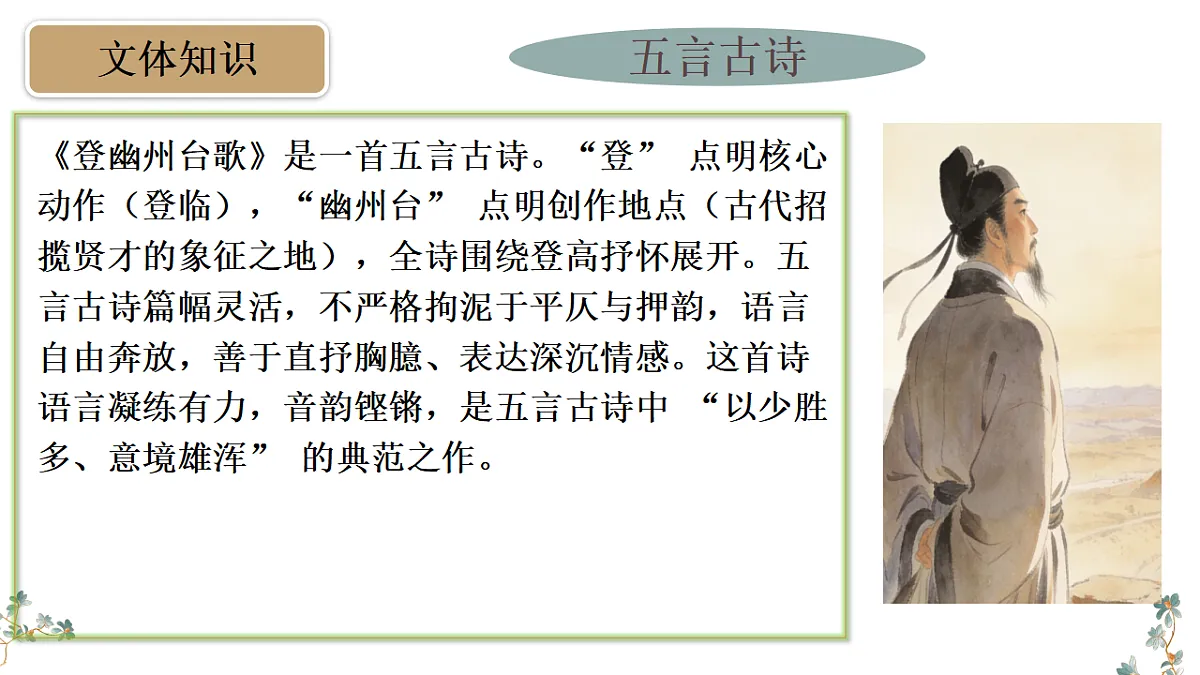 文体知识

五言古诗

《登幽州台歌》是一首五言古诗。“登” 点明核心动作（登临），“幽州台” 点明创作地点（古代招揽贤才的象征之地），全诗围绕登高抒怀展开。五言古诗篇幅灵活，不严格拘泥于平仄与押韵，语言自由奔放，善于直抒胸臆、表达深沉情感。这首诗语言凝练有力，音韵铿锵，是五言古诗中 “以少胜多、意境雄浑” 的典范之作。